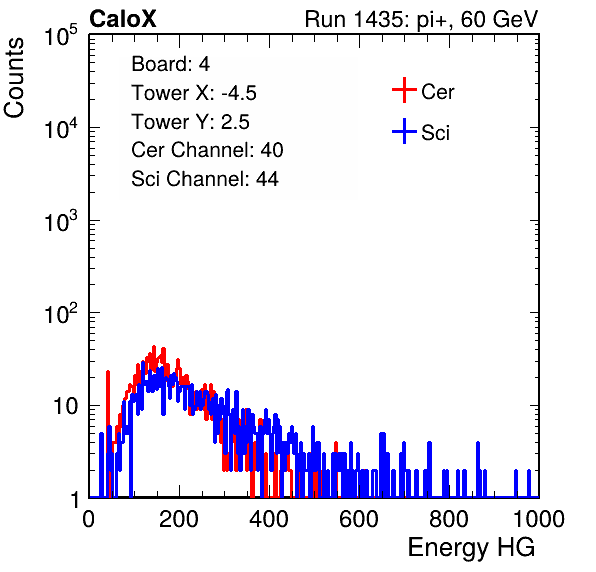 CaloX

Run 1435: pi+, 60 GeV

Counts

$10^5$

$10^4$

$10^3$

$10^2$

10

1

Board: 4
Tower X: -4.5
Tower Y: 2.5
Cer Channel: 40
Sci Channel: 44

Cer

Sci

0 200 400 600 800 1000

Energy HG